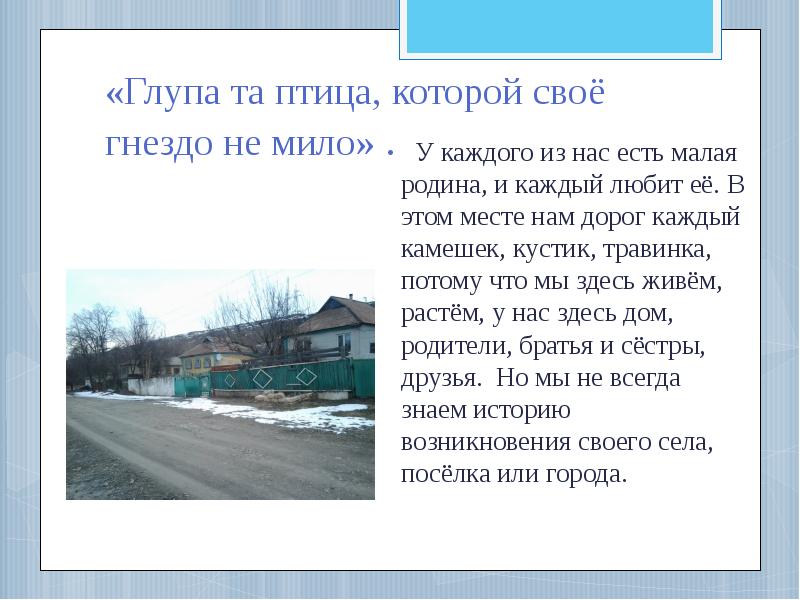 «Глупа та птица, которой своё гнездо не мило» .

У каждого из нас есть малая родина, и каждый любит её. В этом месте нам дорог каждый камешек, кустик, травинка, потому что мы здесь живём, растём, у нас здесь дом, родители, братья и сёстры, друзья.  Но мы не всегда знаем историю возникновения своего села, посёлка или города.